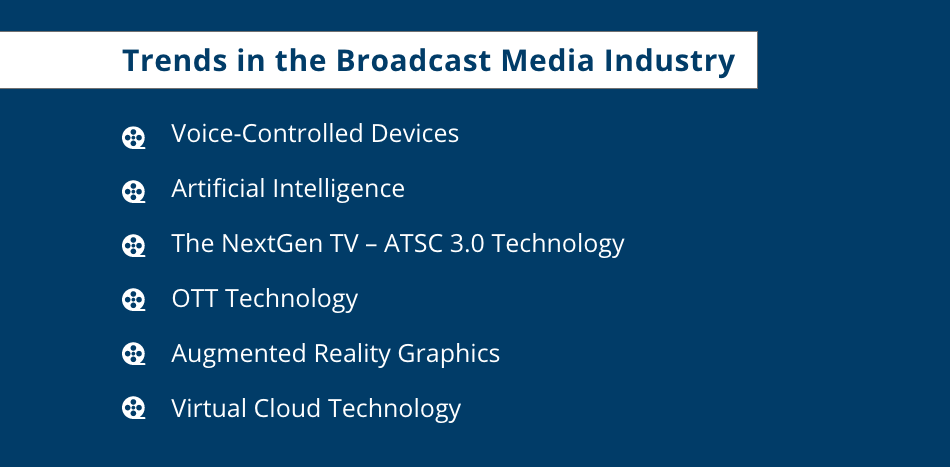 Trends in the Broadcast Media Industry

Voice-Controlled Devices

Artificial Intelligence

The NextGen TV – ATSC 3.0 Technology

OTT Technology

Augmented Reality Graphics

Virtual Cloud Technology